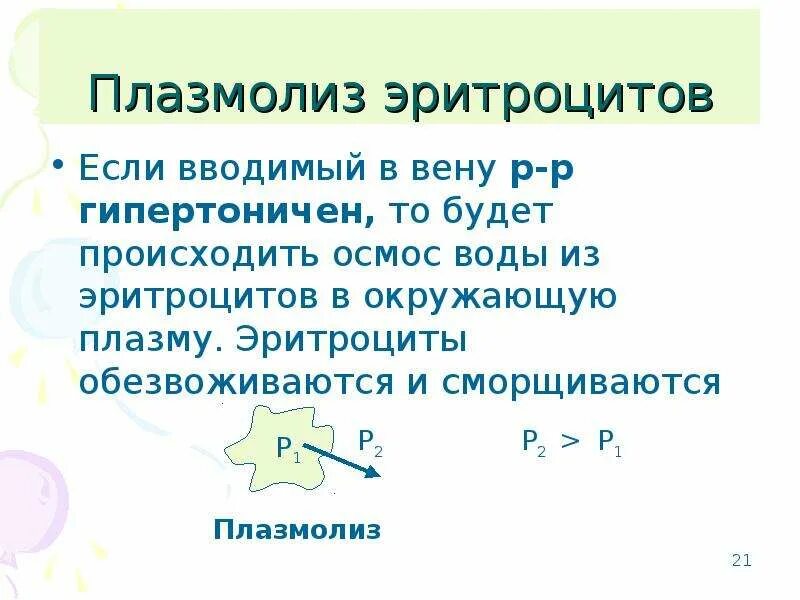 Плазмолиз эритроцитов

• Если вводимый в вену р-р гипертоничен, то будет происходить осмос воды из эритроцитов в окружающую плазму. Эритроциты обезвоживаются и сморщиваются

$P_1$ $P_2$

$P_2 > P_1$

Плазмолиз

21